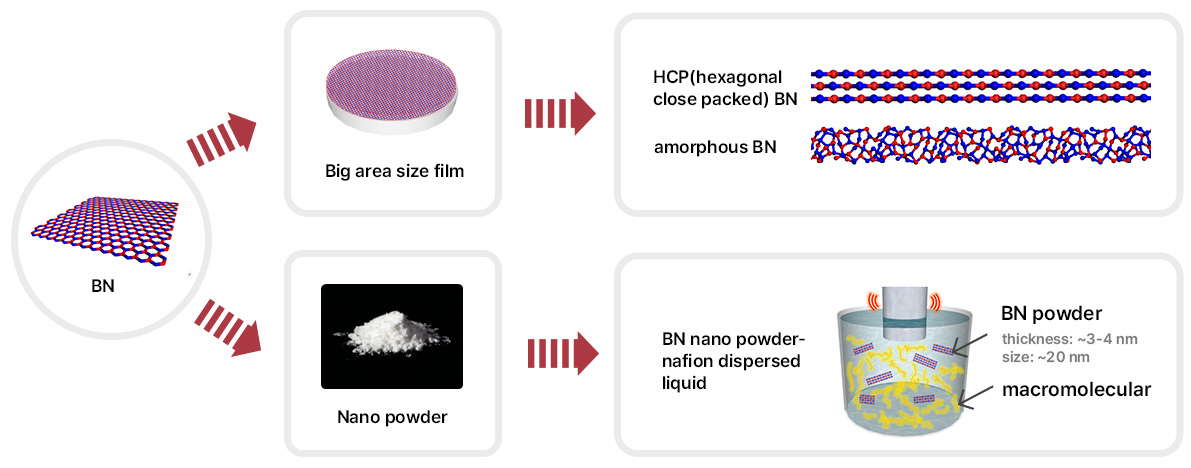 BN

Big area size film

HCP(hexagonal close packed) BN

amorphous BN

Nano powder

BN nano powder-nafion dispersed liquid

BN powder
thickness: ~3-4 nm
size: ~20 nm

macromolecular